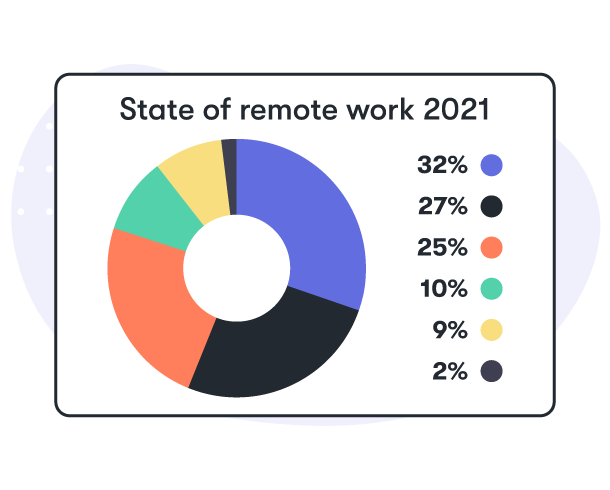 State of remote work 2021

32%
27%
25%
10%
9%
2%